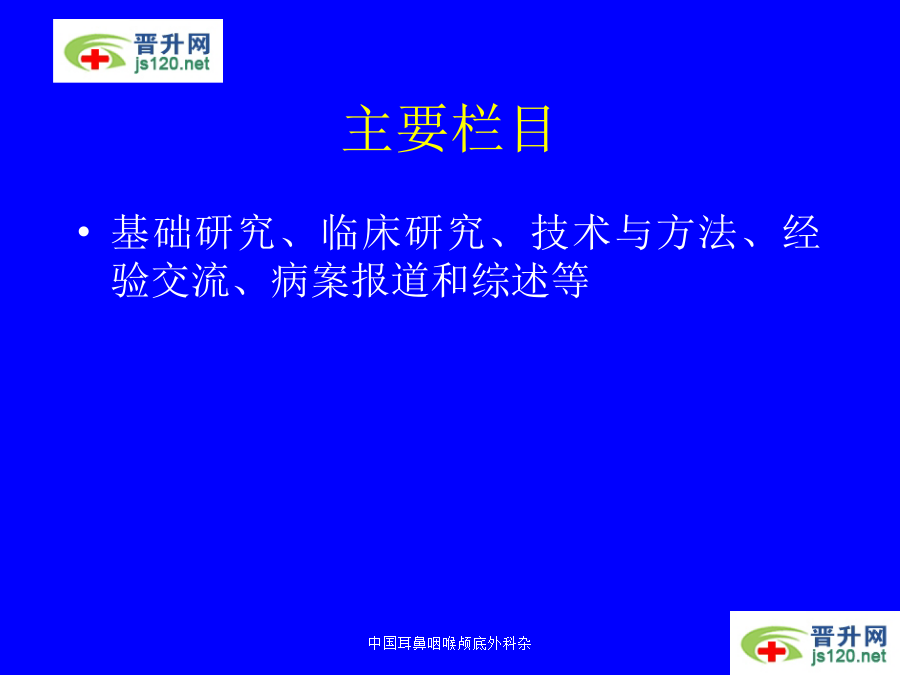 晋升网
js120.net

主要栏目

• 基础研究、临床研究、技术与方法、经验交流、病案报道和综述等

中国耳鼻咽喉颅底外科杂

晋升网
js120.net